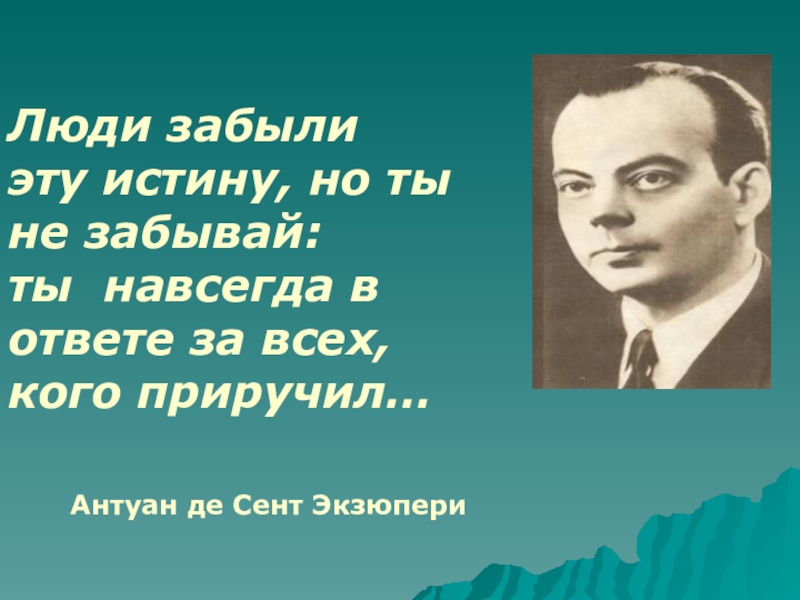 Люди забыли эту истину, но ты не забывай: ты навсегда в ответе за всех, кого приручил…

Антуан де Сент Экзюпери